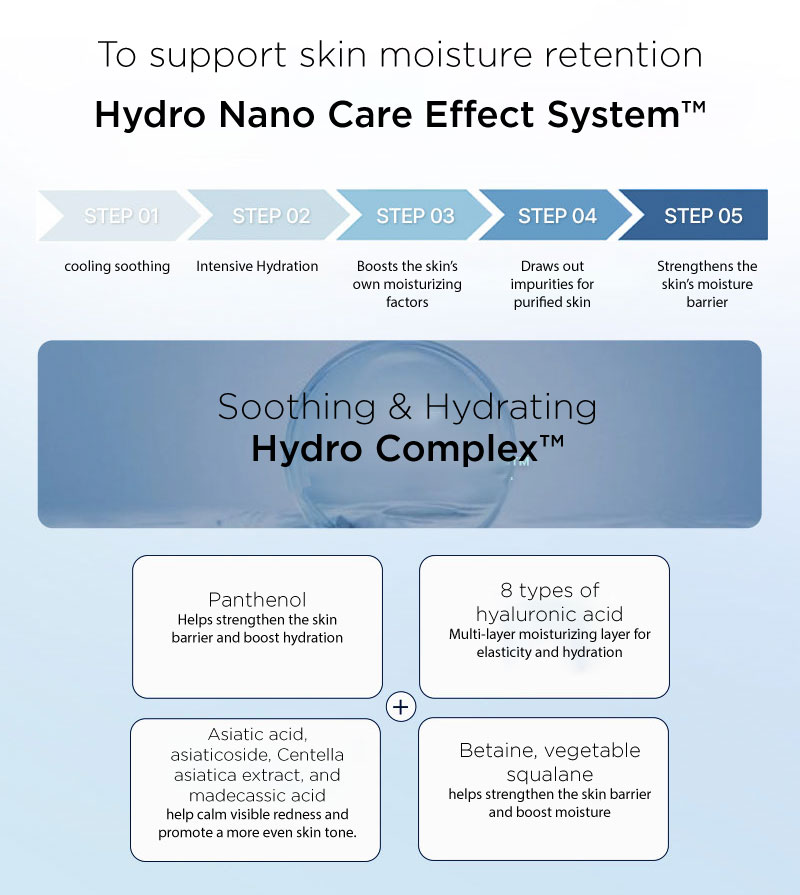 To support skin moisture retention

Hydro Nano Care Effect System™

STEP 01
cooling soothing

STEP 02
Intensive Hydration

STEP 03
Boosts the skin's own moisturizing factors

STEP 04
Draws out impurities for purified skin

STEP 05
Strengthens the skin's moisture barrier

Soothing & Hydrating
Hydro Complex™

Panthenol
Helps strengthen the skin barrier and boost hydration

8 types of hyaluronic acid
Multi-layer moisturizing layer for elasticity and hydration

+

Asiatic acid, asiaticoside, Centella asiatica extract, and madecassic acid
help calm visible redness and promote a more even skin tone.

Betaine, vegetable squalane
helps strengthen the skin barrier and boost moisture